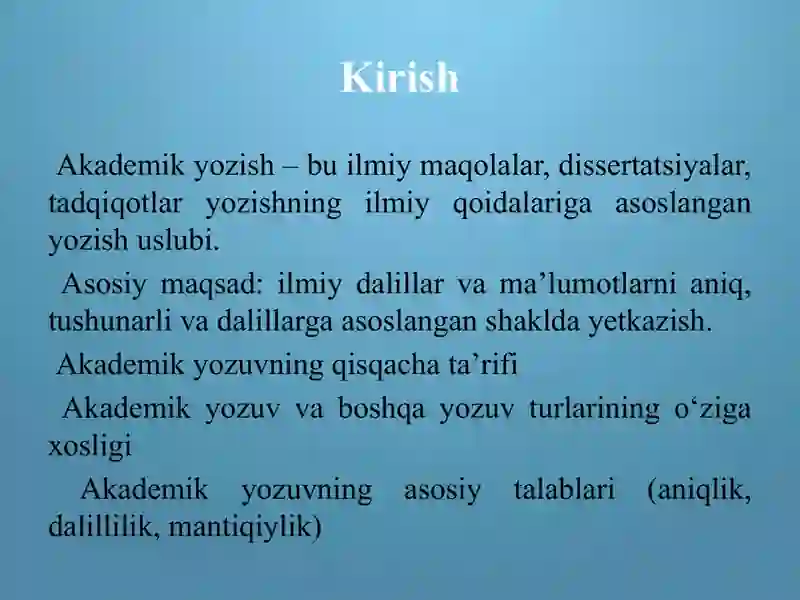 Kirish

Akademik yozish – bu ilmiy maqolalar, dissertatsiyalar, tadqiqotlar yozishning ilmiy qoidalariga asoslangan yozish uslubi.

Asosiy maqsad: ilmiy dalillar va ma’lumotlarni aniq, tushunarli va dalillarga asoslangan shaklda yetkazish.

Akademik yozuvning qisqacha ta’rifi

Akademik yozuv va boshqa yozuv turlarining o‘ziga xosligi

Akademik yozuvning asosiy talablari (aniqlik, dalillilik, mantiqiylik)